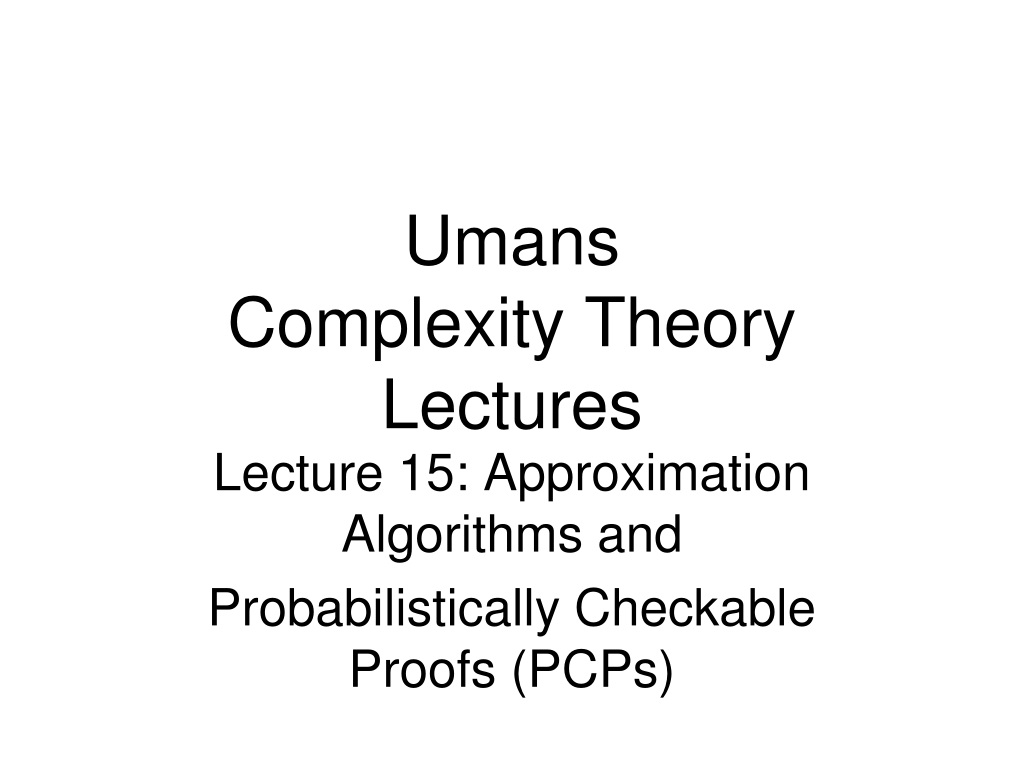 Umans
Complexity Theory
Lectures

Lecture 15: Approximation Algorithms and

Probabilistically Checkable Proofs (PCPs)